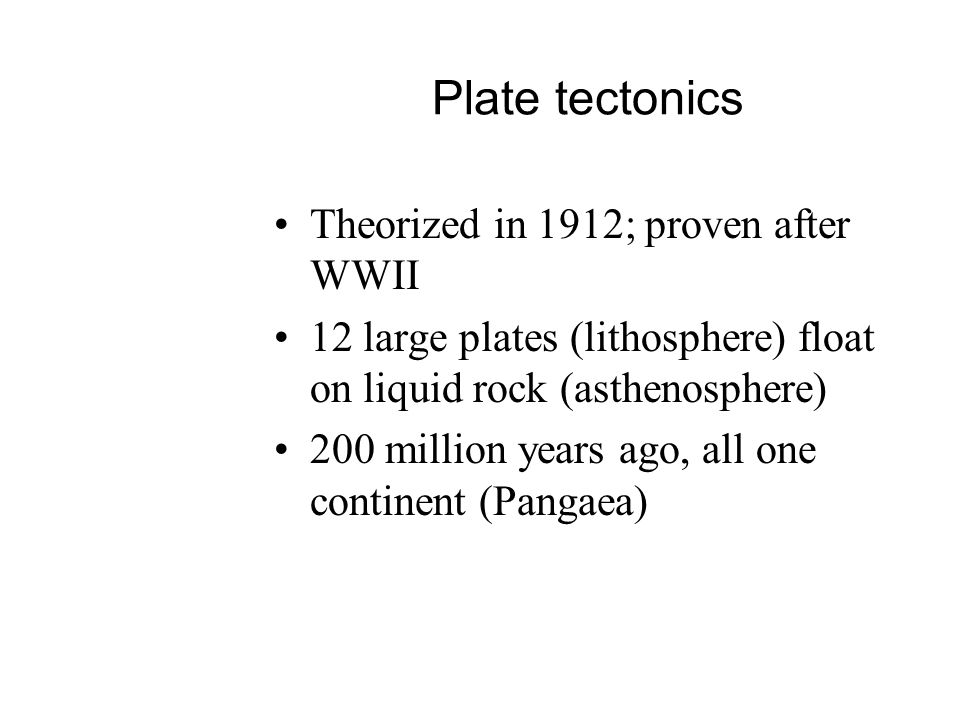 Plate tectonics

• Theorized in 1912; proven after WWII
• 12 large plates (lithosphere) float on liquid rock (asthenosphere)
• 200 million years ago, all one continent (Pangaea)